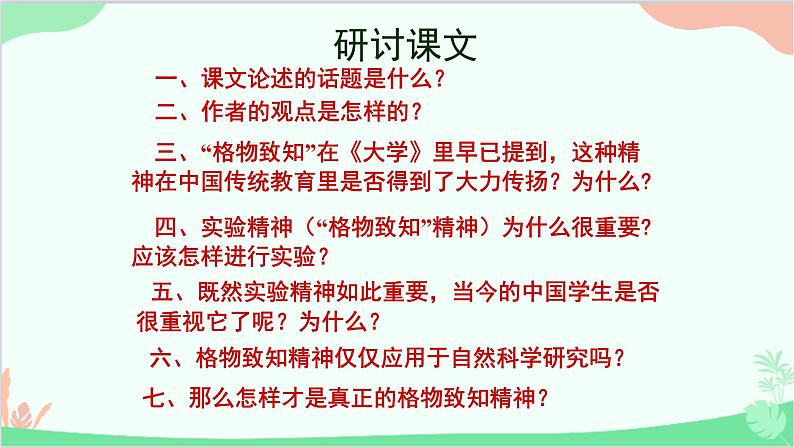 研讨课文

一、课文论述的话题是什么？

二、作者的观点是怎样的？

三、“格物致知”在《大学》里早已提到，这种精神在中国传统教育里是否得到了大力传扬？为什么？

四、实验精神（“格物致知”精神）为什么很重要？应该怎样进行实验？

五、既然实验精神如此重要，当今的中国学生是否很重视它了呢？为什么？

六、格物致知精神仅仅应用于自然科学研究吗？

七、那么怎样才是真正的格物致知精神？